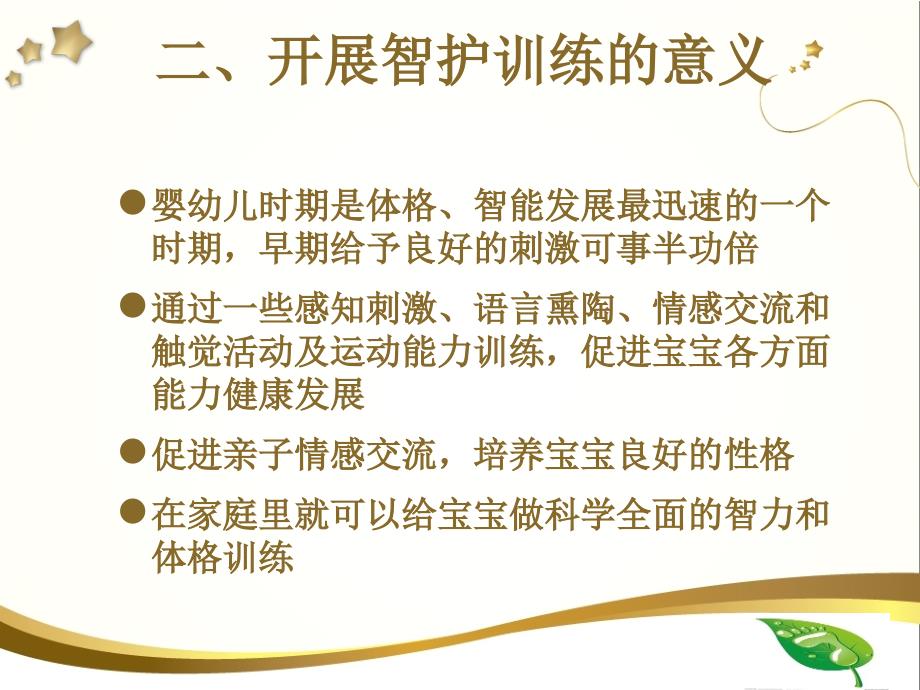 二、开展智护训练的意义

●婴幼儿时期是体格、智能发展最迅速的一个时期，早期给予良好的刺激可事半功倍

●通过一些感知刺激、语言熏陶、情感交流和触觉活动及运动能力训练，促进宝宝各方面能力健康发展

●促进亲子情感交流，培养宝宝良好的性格

●在家庭里就可以给宝宝做科学全面的智力和体格训练